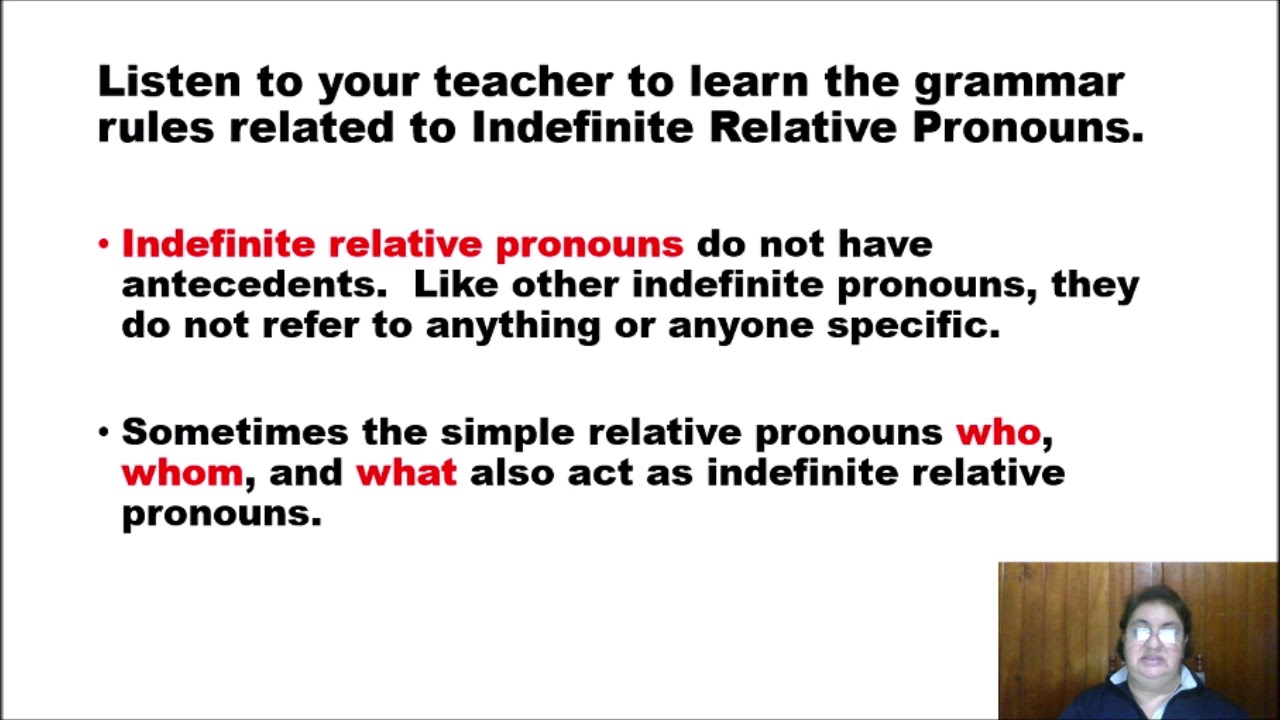 Listen to your teacher to learn the grammar rules related to Indefinite Relative Pronouns.

• Indefinite relative pronouns do not have antecedents. Like other indefinite pronouns, they do not refer to anything or anyone specific.

• Sometimes the simple relative pronouns who, whom, and what also act as indefinite relative pronouns.